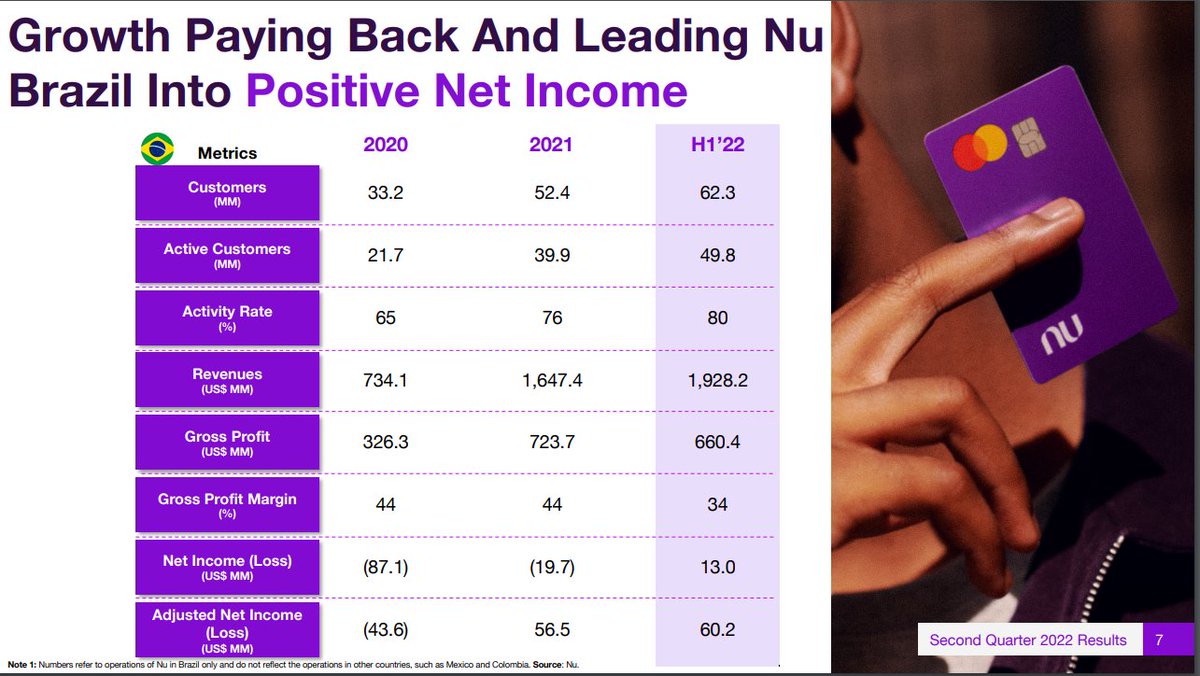 Growth Paying Back And Leading Nu Brazil Into Positive Net Income

| Metrics | 2020 | 2021 | H1'22 |
|---|---|---|---|
| Customers (MM) | 33.2 | 52.4 | 62.3 |
| Active Customers (MM) | 21.7 | 39.9 | 49.8 |
| Activity Rate (%) | 65 | 76 | 80 |
| Revenues (US$ MM) | 734.1 | 1,647.4 | 1,928.2 |
| Gross Profit (US$ MM) | 326.3 | 723.7 | 660.4 |
| Gross Profit Margin (%) | 44 | 44 | 34 |
| Net Income (Loss) (US$ MM) | (87.1) | (19.7) | 13.0 |
| Adjusted Net Income (Loss) (US$ MM) | (43.6) | 56.5 | 60.2 |

Note 1: Numbers refer to operations of Nu in Brazil only and do not reflect the operations in other countries, such as Mexico and Colombia. Source: Nu.

nu

Second Quarter 2022 Results 7